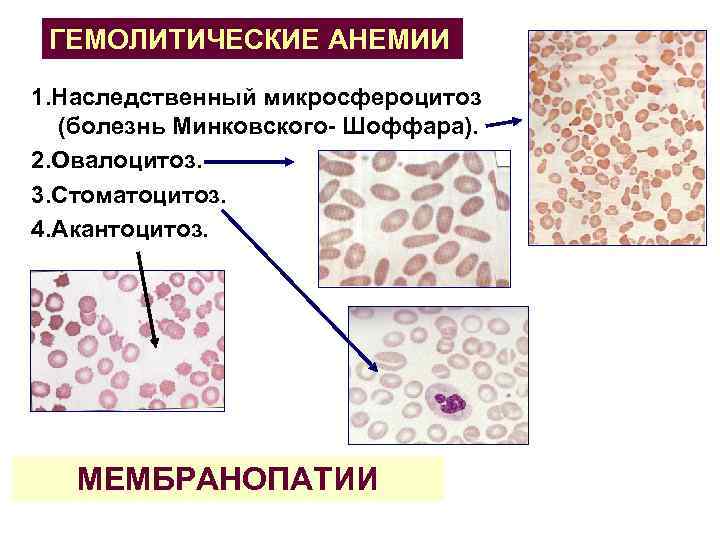 ГЕМОЛИТИЧЕСКИЕ АНЕМИИ

1.Наследственный микросфероцитоз (болезнь Минковского- Шоффара).
2.Овалоцитоз.
3.Стоматоцитоз.
4.Акантоцитоз.

МЕМБРАНОПАТИИ